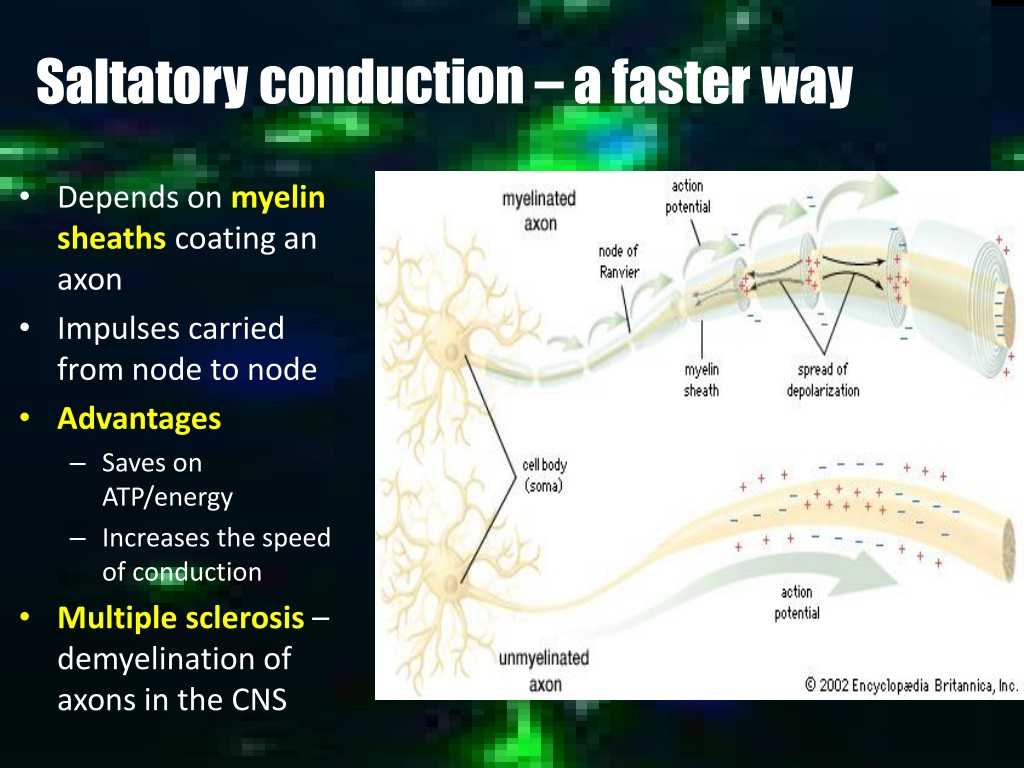 Saltatory conduction – a faster way

• Depends on myelin sheaths coating an axon
• Impulses carried from node to node
• Advantages
– Saves on ATP/energy
– Increases the speed of conduction
• Multiple sclerosis – demyelination of axons in the CNS

myelinated axon

action potential

node of Ranvier

myelin sheath

spread of depolarization

cell body (soma)

action potential

unmyelinated axon

© 2002 Encyclopædia Britannica, Inc.